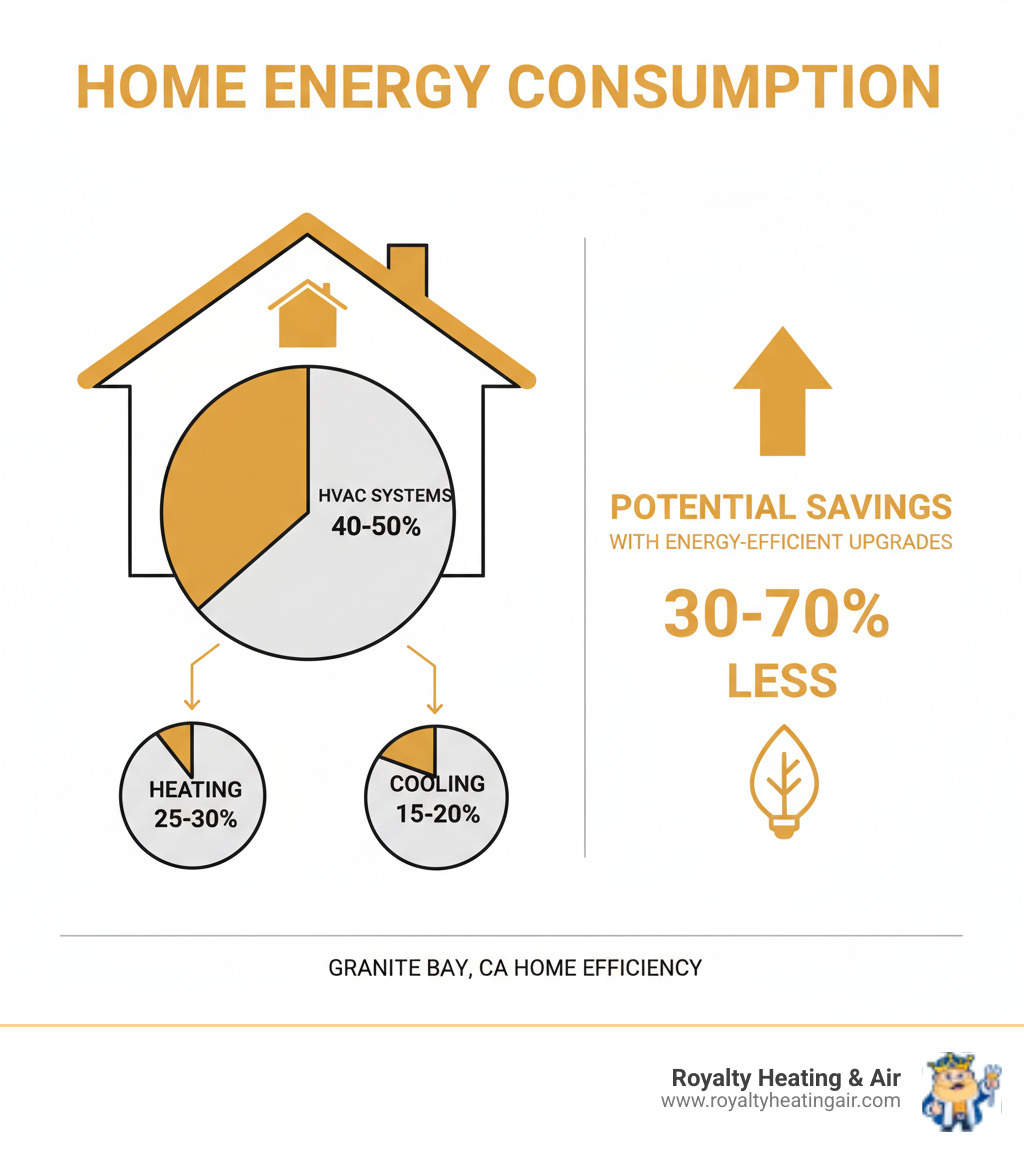 HOME ENERGY CONSUMPTION

HVAC SYSTEMS
40-50%

HEATING
25-30%

COOLING
15-20%

POTENTIAL SAVINGS
WITH ENERGY-EFFICIENT UPGRADES

30-70%
LESS

GRANITE BAY, CA HOME EFFICIENCY

Royalty Heating & Air
www.royaltyheatingair.com